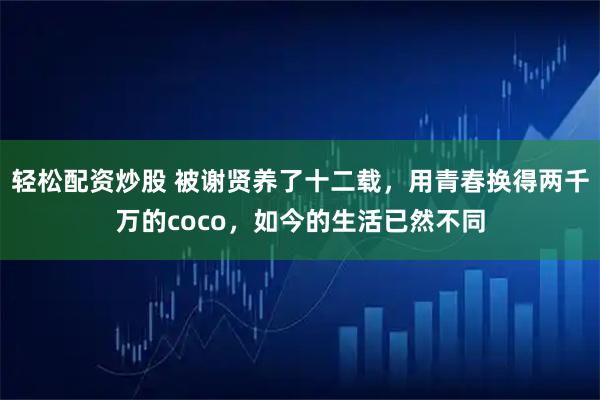 轻松配资炒股 被谢贤养了十二载，用青春换得两千万的coco，如今的生活已然不同